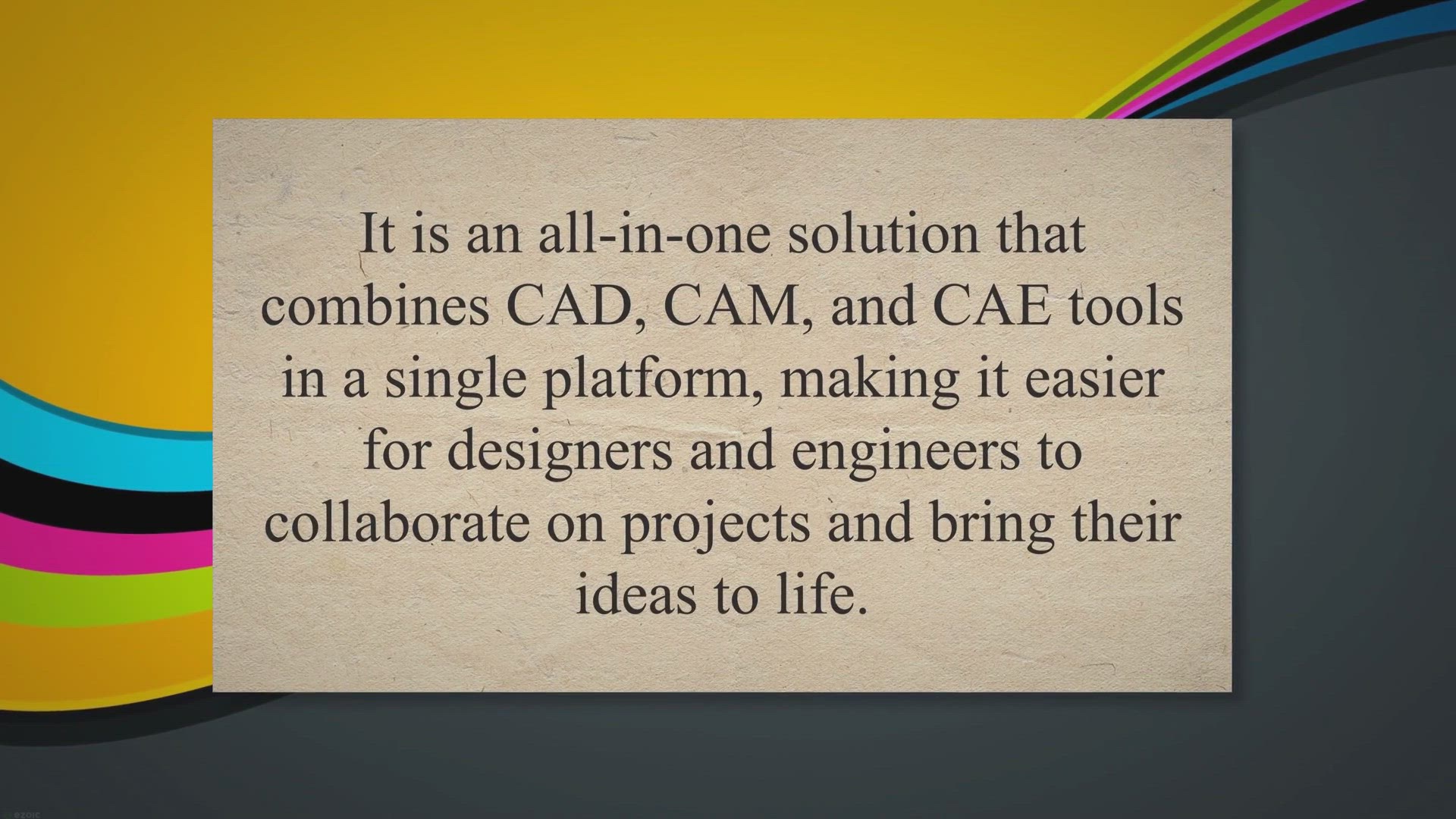 It is an all-in-one solution that combines CAD, CAM, and CAE tools in a single platform, making it easier for designers and engineers to collaborate on projects and bring their ideas to life.

ezoic